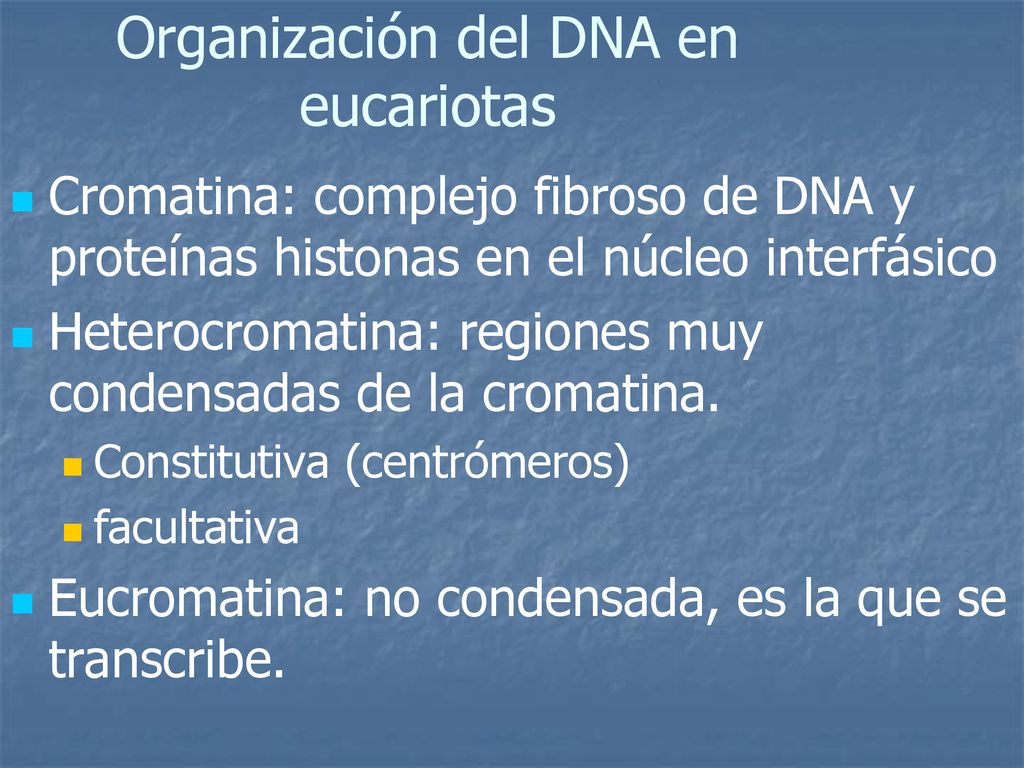 Organización del DNA en eucariotas

Cromatina: complejo fibroso de DNA y proteínas histonas en el núcleo interfásico

Heterocromatina: regiones muy condensadas de la cromatina.

Constitutiva (centrómeros)

facultativa

Eucromatina: no condensada, es la que se transcribe.